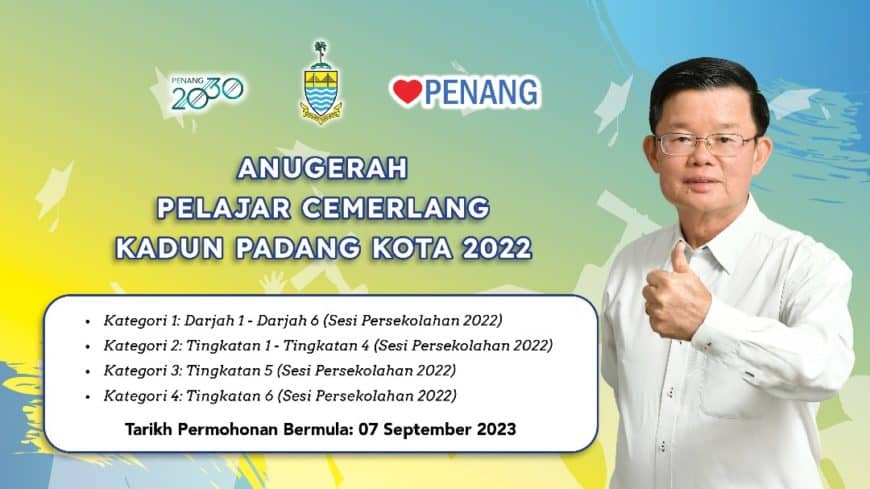 PENANG 2030

PENANG

ANUGERAH
PELAJAR CEMERLANG
KADUN PADANG KOTA 2022

• Kategori 1: Darjah 1 - Darjah 6 (Sesi Persekolahan 2022)
• Kategori 2: Tingkatan 1 - Tingkatan 4 (Sesi Persekolahan 2022)
• Kategori 3: Tingkatan 5 (Sesi Persekolahan 2022)
• Kategori 4: Tingkatan 6 (Sesi Persekolahan 2022)

Tarikh Permohonan Bermula: 07 September 2023